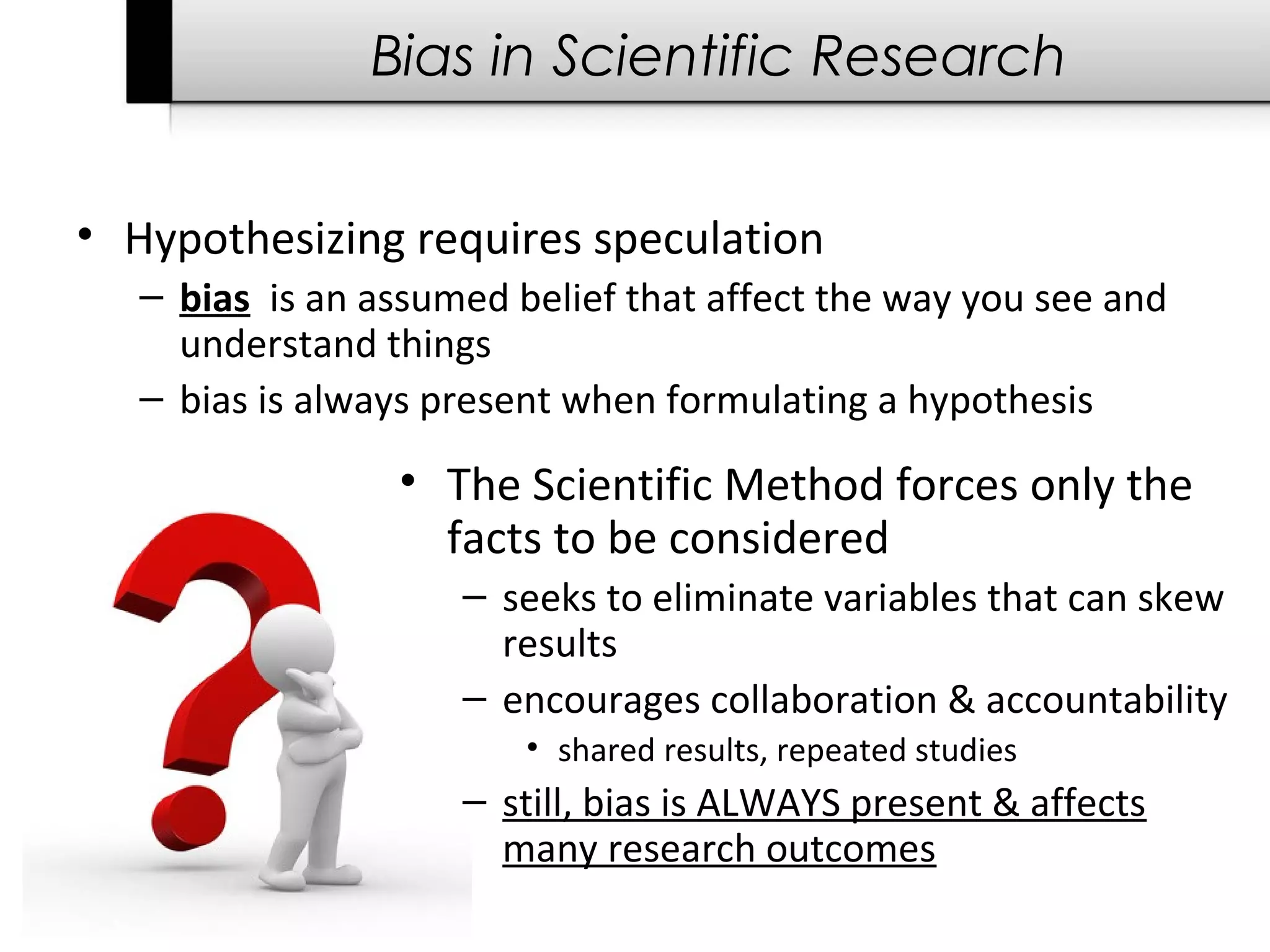 Bias in Scientific Research

• Hypothesizing requires speculation
– bias is an assumed belief that affect the way you see and understand things
– bias is always present when formulating a hypothesis

• The Scientific Method forces only the facts to be considered
– seeks to eliminate variables that can skew results
– encourages collaboration & accountability
• shared results, repeated studies
– still, bias is ALWAYS present & affects many research outcomes